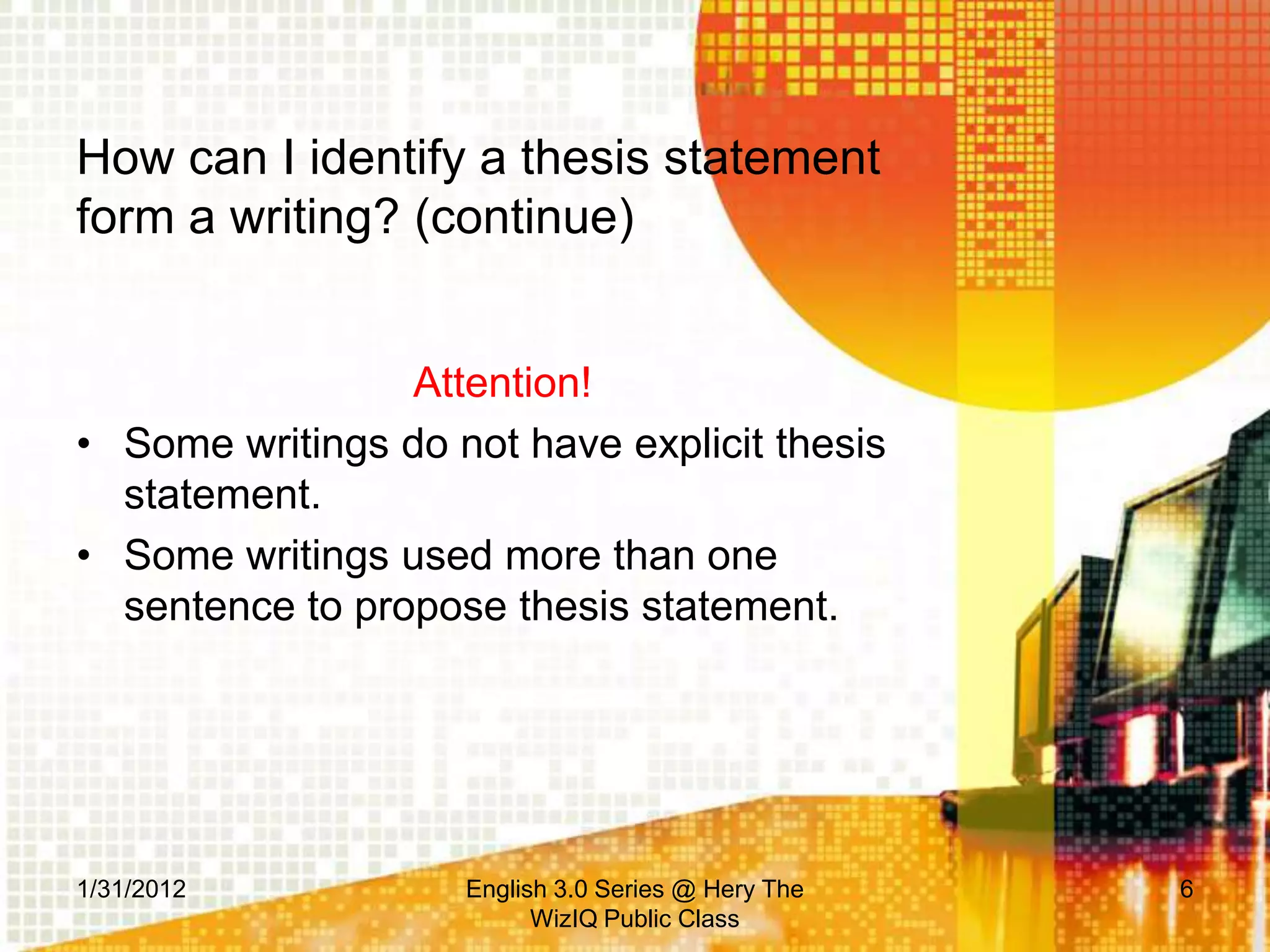 How can I identify a thesis statement form a writing? (continue)

Attention!

• Some writings do not have explicit thesis statement.
• Some writings used more than one sentence to propose thesis statement.

1/31/2012

English 3.0 Series @ Hery The WizIQ Public Class

6